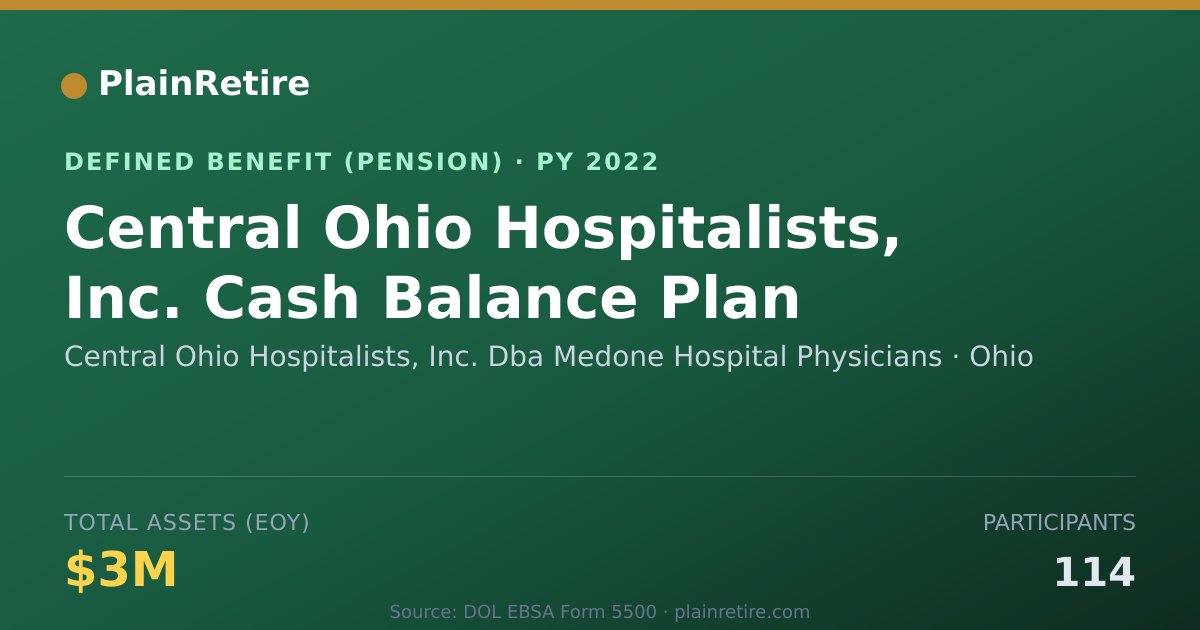 PlainRetire

DEFINED BENEFIT (PENSION) · PY 2022

Central Ohio Hospitalists, Inc. Cash Balance Plan

Central Ohio Hospitalists, Inc. Dba Medone Hospital Physicians · Ohio

TOTAL ASSETS (EOY)
$3M

PARTICIPANTS
114

Source: DOL EBSA Form 5500 · plainretire.com